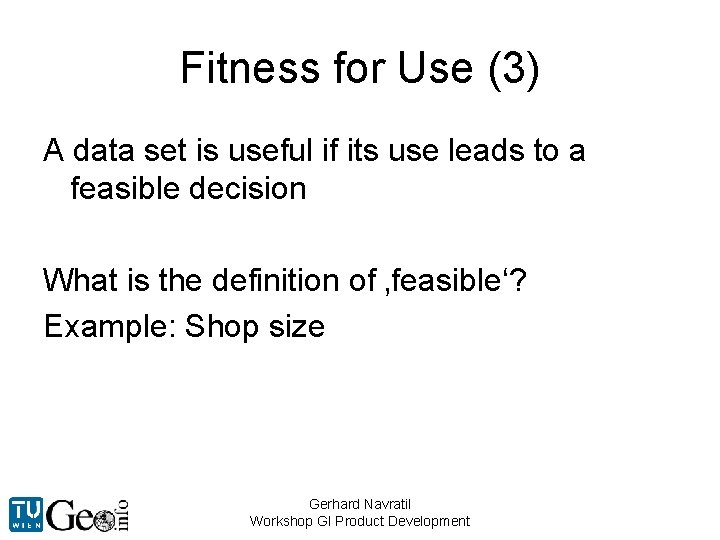 Fitness for Use (3)

A data set is useful if its use leads to a feasible decision

What is the definition of ‚feasible‘?

Example: Shop size

TU WIEN Geo.info

Gerhard Navratil
Workshop GI Product Development